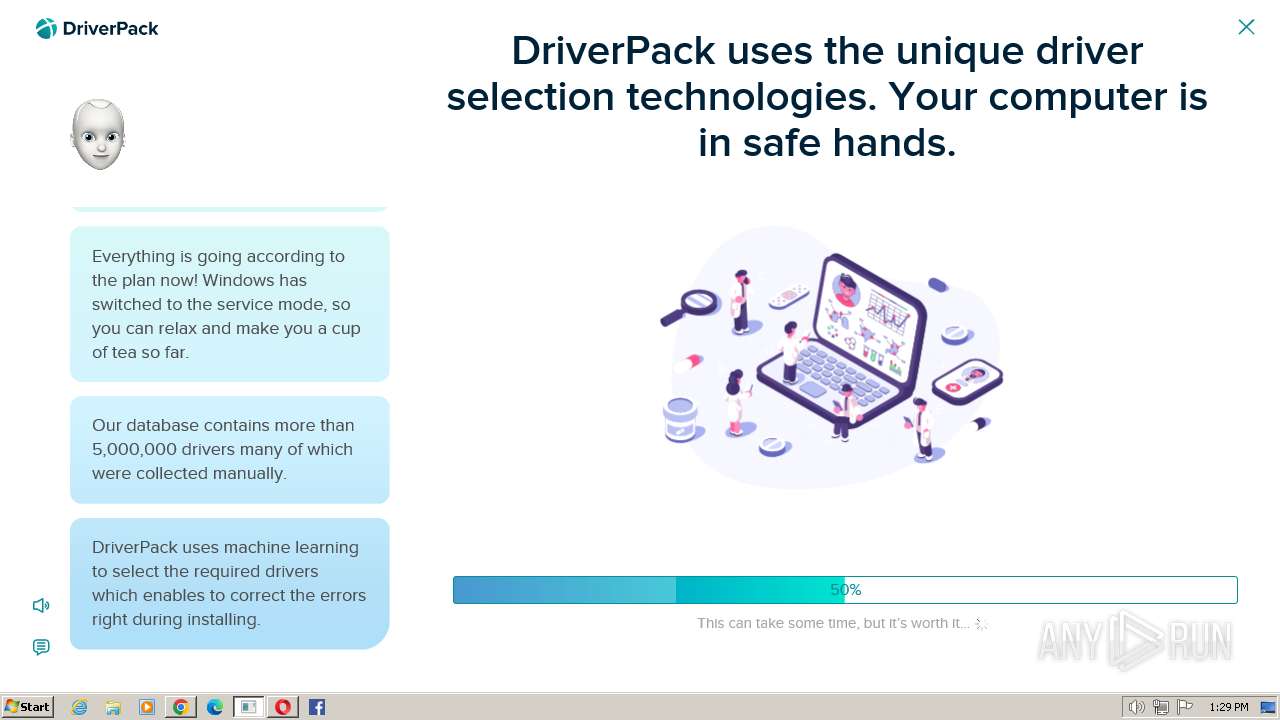 DriverPack

DriverPack uses the unique driver selection technologies. Your computer is in safe hands.

Everything is going according to the plan now! Windows has switched to the service mode, so you can relax and make you a cup of tea so far.

Our database contains more than 5,000,000 drivers many of which were collected manually.

DriverPack uses machine learning to select the required drivers which enables to correct the errors right during installing.

50%

This can take some time, but it's worth it...

ANY RUN

Start

1:29 PM